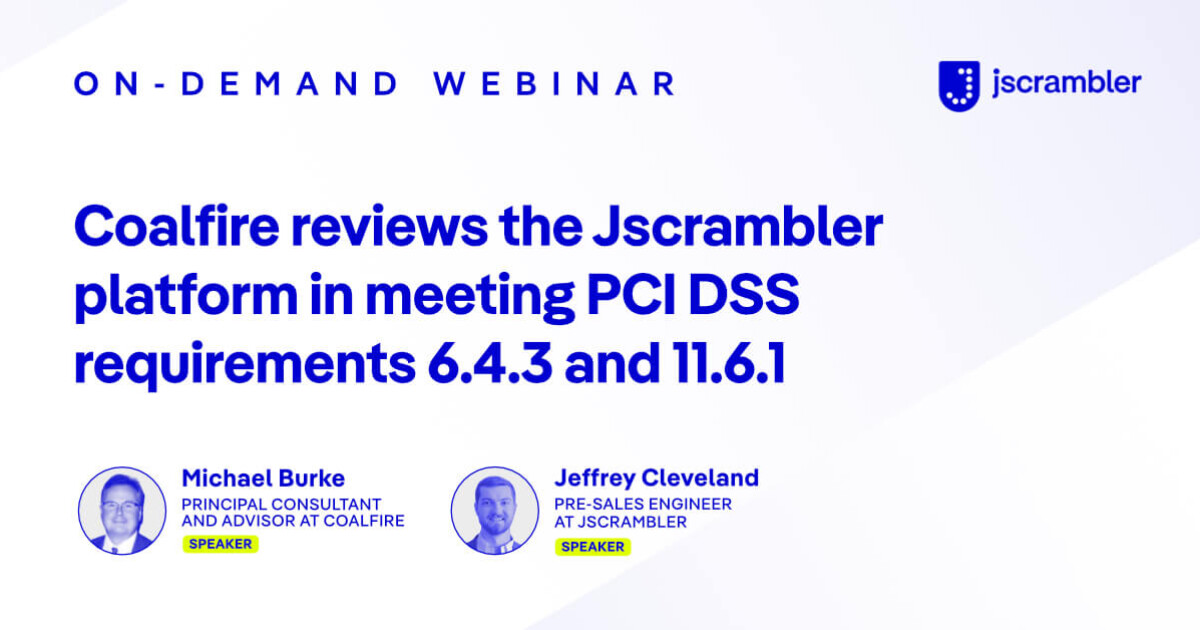 ON-DEMAND WEBINAR

jscrambler

Coalfire reviews the Jscrambler platform in meeting PCI DSS requirements 6.4.3 and 11.6.1

Michael Burke
PRINCIPAL CONSULTANT AND ADVISOR AT COALFIRE
SPEAKER

Jeffrey Cleveland
PRE-SALES ENGINEER AT JSCRAMBLER
SPEAKER